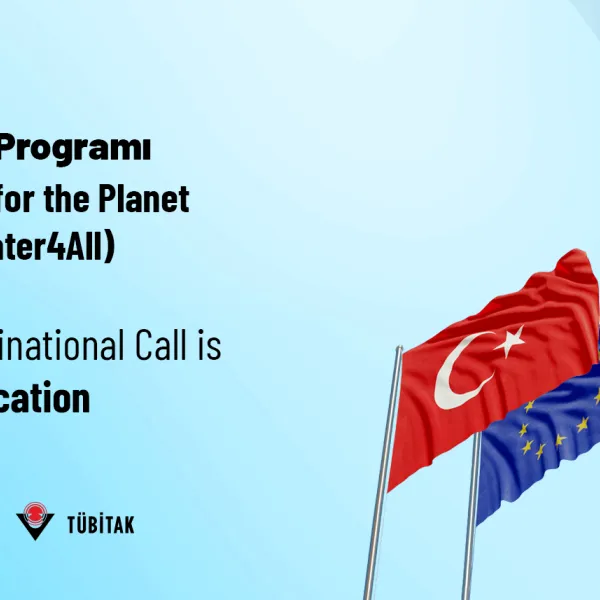 Programı
for the Planet
ater4All)

inational Call is
cation

TÜBİTAK